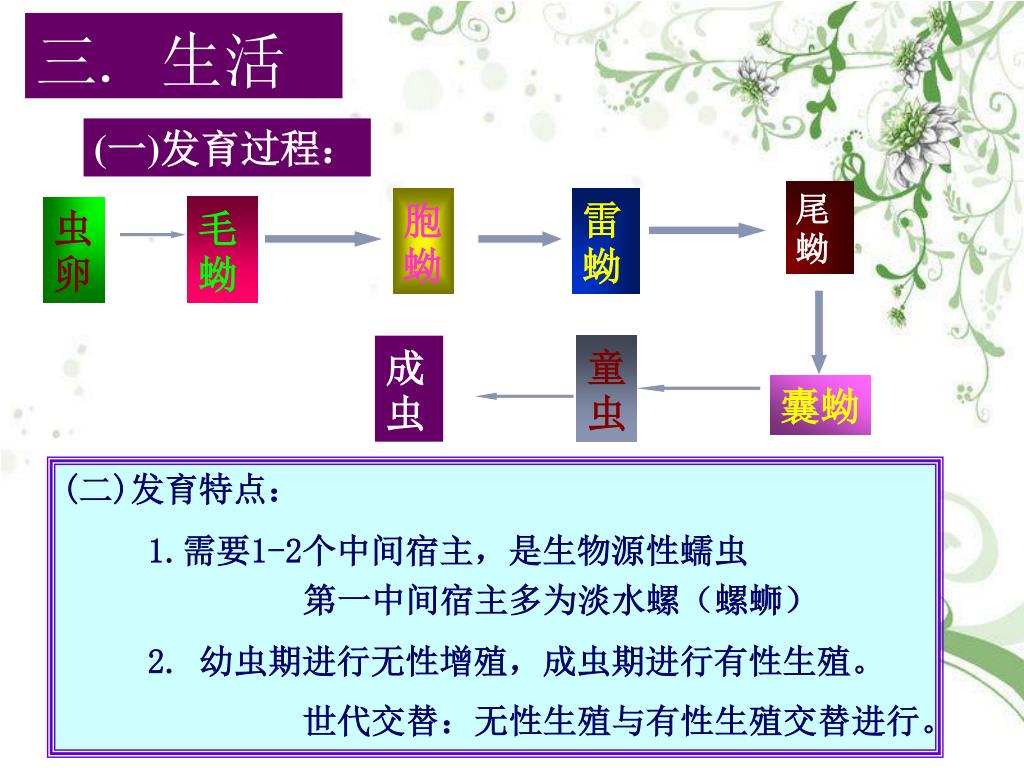 三. 生活

(一)发育过程:

虫卵

毛蚴

胞蚴

雷蚴

尾蚴

囊蚴

童虫

成虫

(二)发育特点:

1.需要1-2个中间宿主，是生物源性蠕虫

第一中间宿主多为淡水螺（螺蛳）

2. 幼虫期进行无性增殖，成虫期进行有性生殖。

世代交替：无性生殖与有性生殖交替进行。